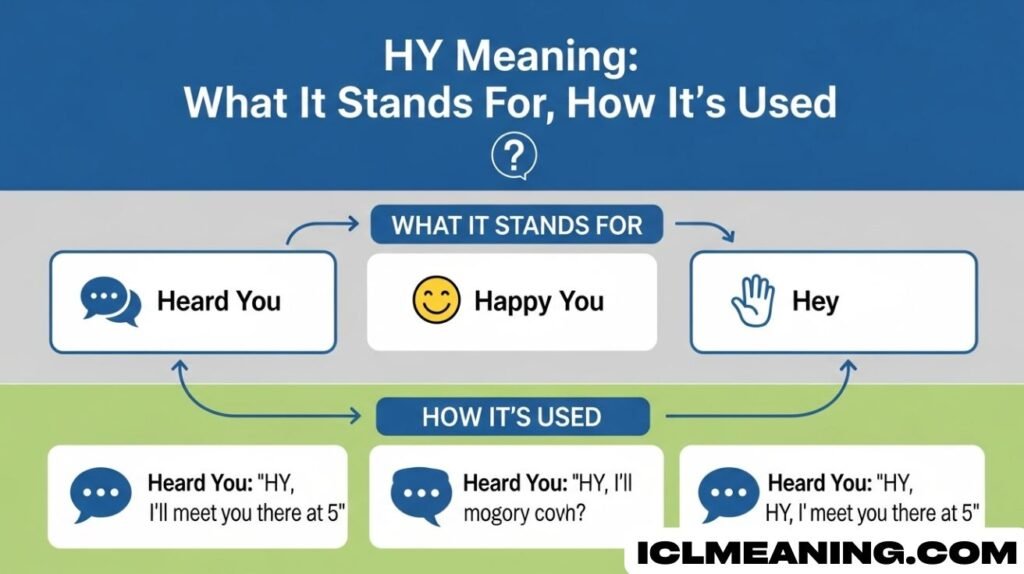 HY Meaning:
What It Stands For, How It's Used

?

WHAT IT STANDS FOR

Heard You

Happy You

Hey

HOW IT'S USED

Heard You: "HY, I'll meet you there at 5"

Heard You: "HY, I'll mogory covh?

Heard You: "HY, HY, I' meet you there at 5"

ICLMEANING.COM